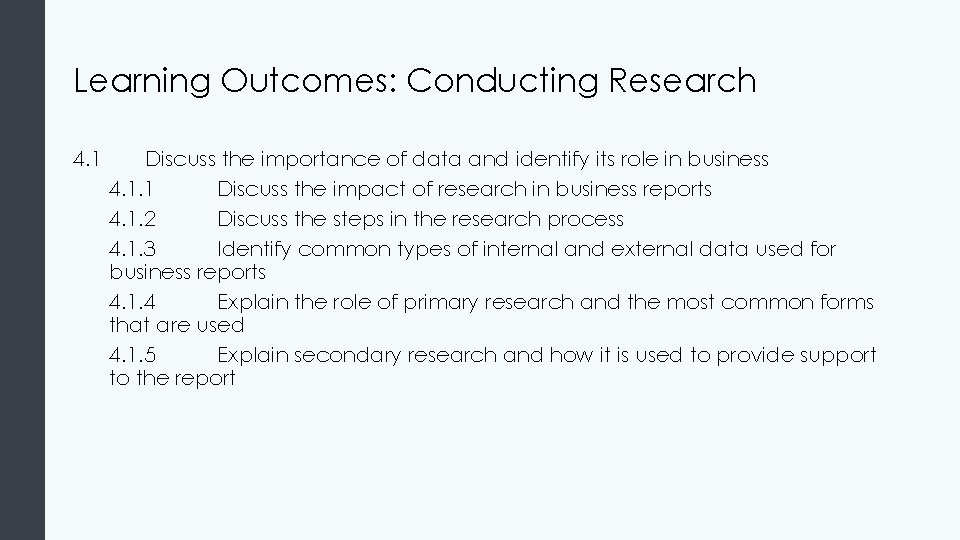 Learning Outcomes: Conducting Research

4.1 Discuss the importance of data and identify its role in business

4.1.1 Discuss the impact of research in business reports

4.1.2 Discuss the steps in the research process

4.1.3 Identify common types of internal and external data used for business reports

4.1.4 Explain the role of primary research and the most common forms that are used

4.1.5 Explain secondary research and how it is used to provide support to the report